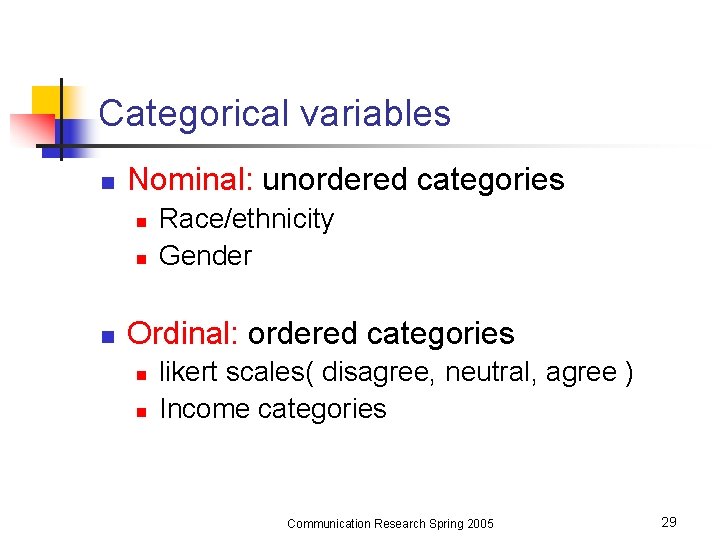 Categorical variables

- Nominal: unordered categories
  - Race/ethnicity
  - Gender

- Ordinal: ordered categories
  - likert scales( disagree, neutral, agree )
  - Income categories

Communication Research Spring 2005

29